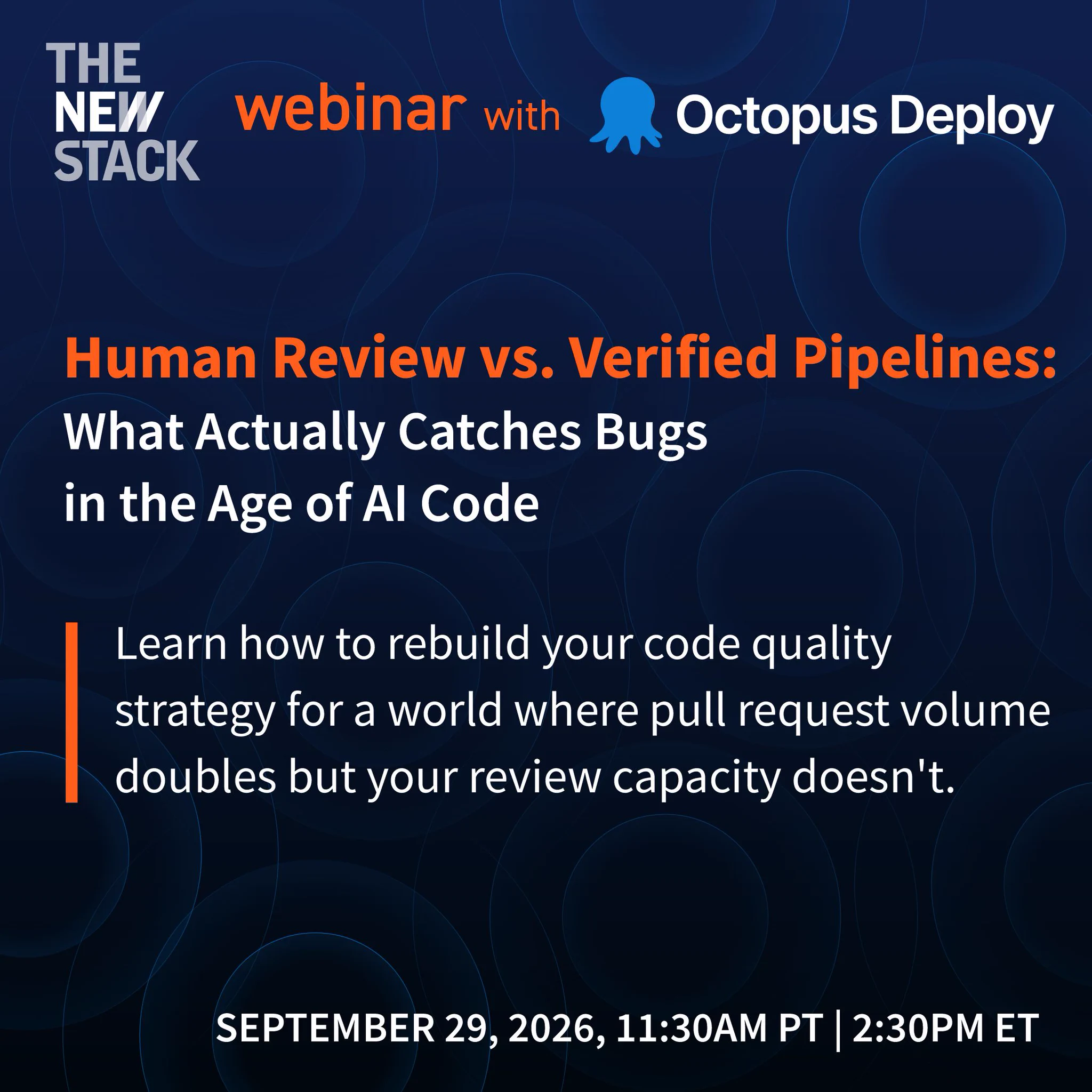 THE NEW STACK webinar with Octopus Deploy

Human Review vs. Verified Pipelines:
What Actually Catches Bugs in the Age of AI Code

Learn how to rebuild your code quality strategy for a world where pull request volume doubles but your review capacity doesn't.

SEPTEMBER 29, 2026, 11:30AM PT | 2:30PM ET